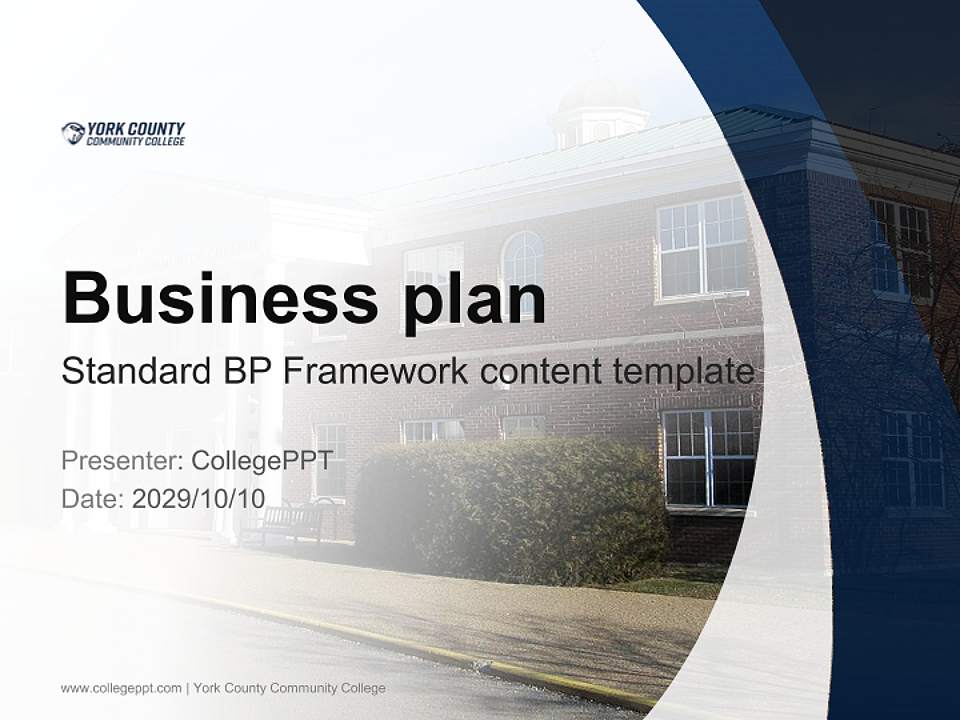 YORK COUNTY COMMUNITY COLLEGE

Business plan

Standard BP Framework content template

Presenter: CollegePPT
Date: 2029/10/10

www.collegeppt.com | York County Community College